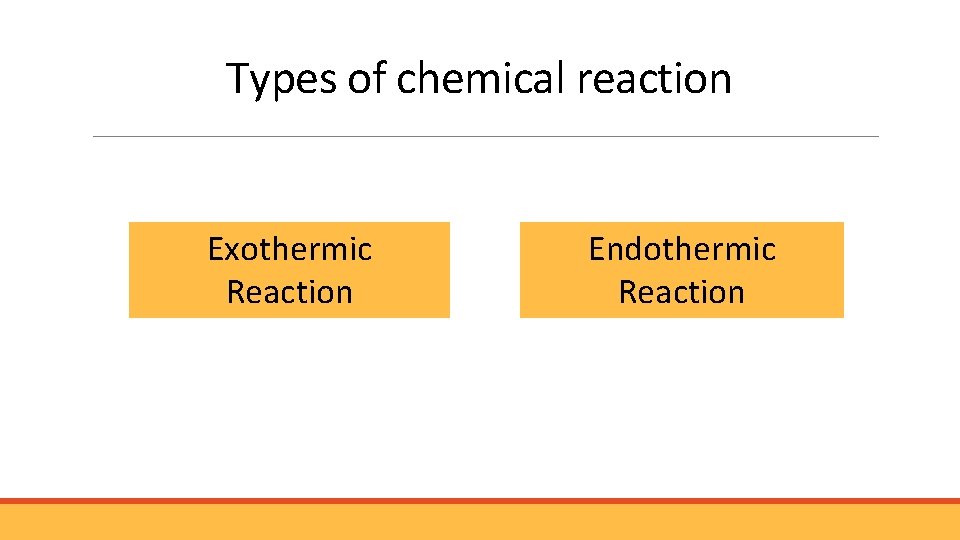 Types of chemical reaction

Exothermic Reaction

Endothermic Reaction